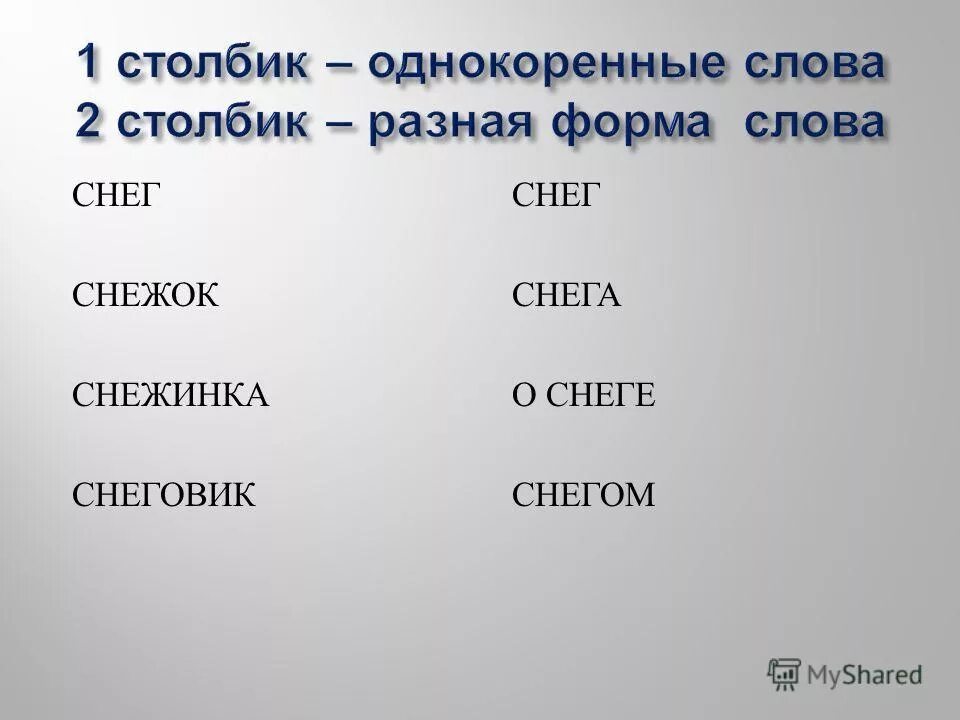 1 столбик – однокоренные слова
2 столбик – разная форма слова

СНЕГ

СНЕЖОК

СНЕЖИНКА

СНЕГОВИК

СНЕГ

СНЕГА

О СНЕГЕ

СНЕГОМ

MyShared